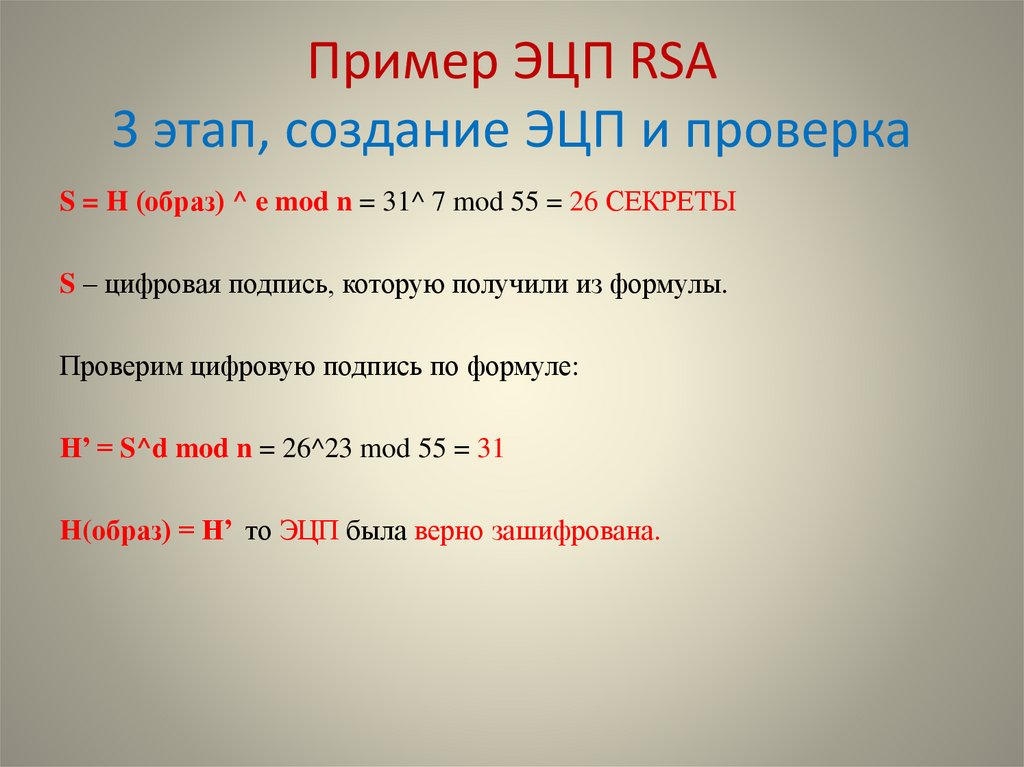 Пример ЭЦП RSA
3 этап, создание ЭЦП и проверка

S = H (образ) ^ e mod n = 31^ 7 mod 55 = 26 СЕКРЕТЫ

S – цифровая подпись, которую получили из формулы.

Проверим цифровую подпись по формуле:

H’ = S^d mod n = 26^23 mod 55 = 31

H(образ) = H’ то ЭЦП была верно зашифрована.